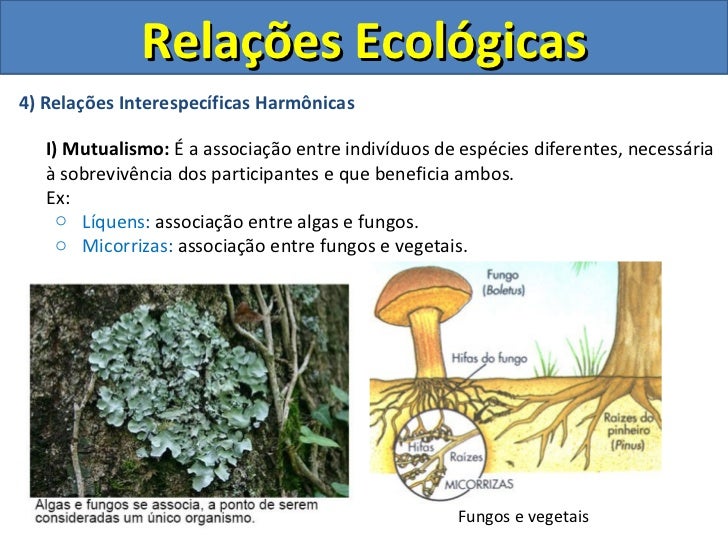 Relações Ecológicas

4) Relações Interespecíficas Harmônicas

I) Mutualismo: É a associação entre indivíduos de espécies diferentes, necessária à sobrevivência dos participantes e que beneficia ambos.
Ex:
○ Líquens: associação entre algas e fungos.
○ Micorrizas: associação entre fungos e vegetais.

Algas e fungos se associa, a ponto de serem consideradas um único organismo.

Fungo (Boletus)
Hifas do fungo
Raízes do pinheiro (Pinus)
Hifas
Raízes
MICORRIZAS

Fungos e vegetais